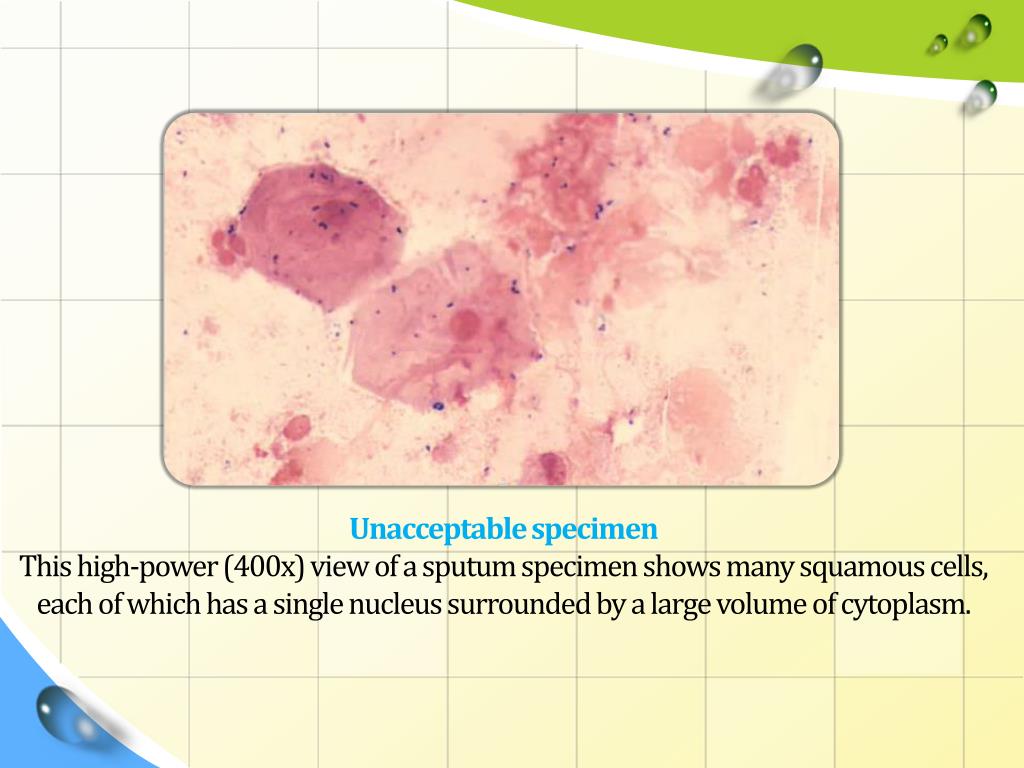 Unacceptable specimen
This high-power (400x) view of a sputum specimen shows many squamous cells, each of which has a single nucleus surrounded by a large volume of cytoplasm.